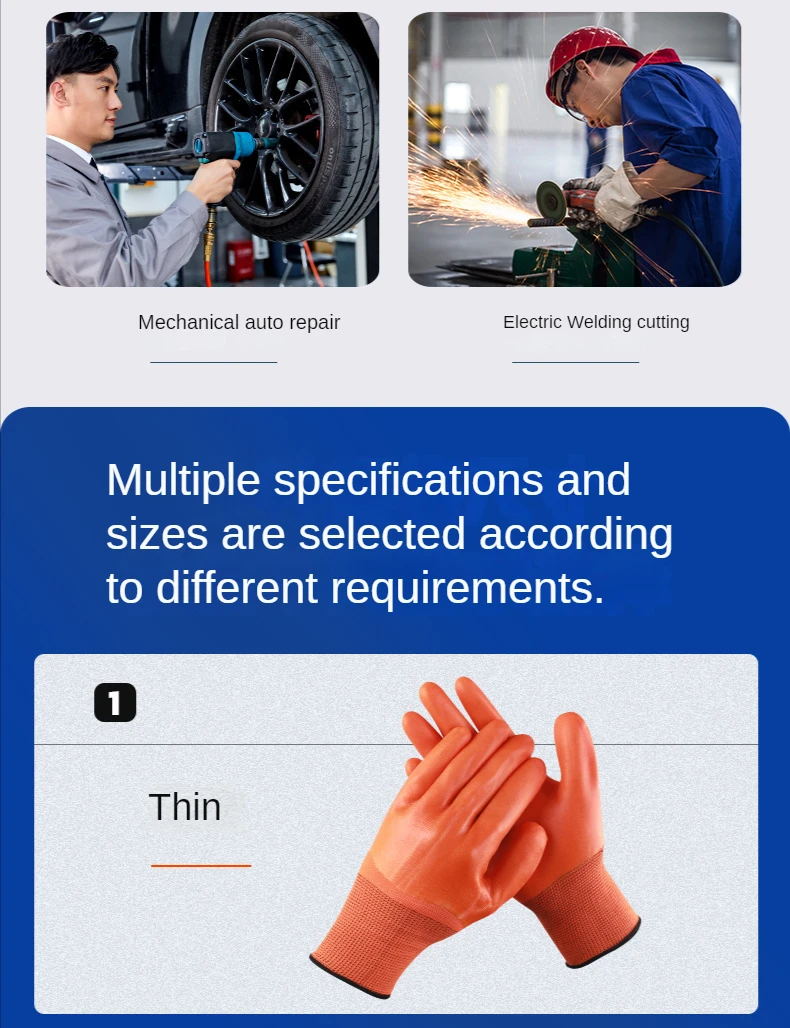 Mechanical auto repair

Electric Welding cutting

Multiple specifications and sizes are selected according to different requirements.

1

Thin